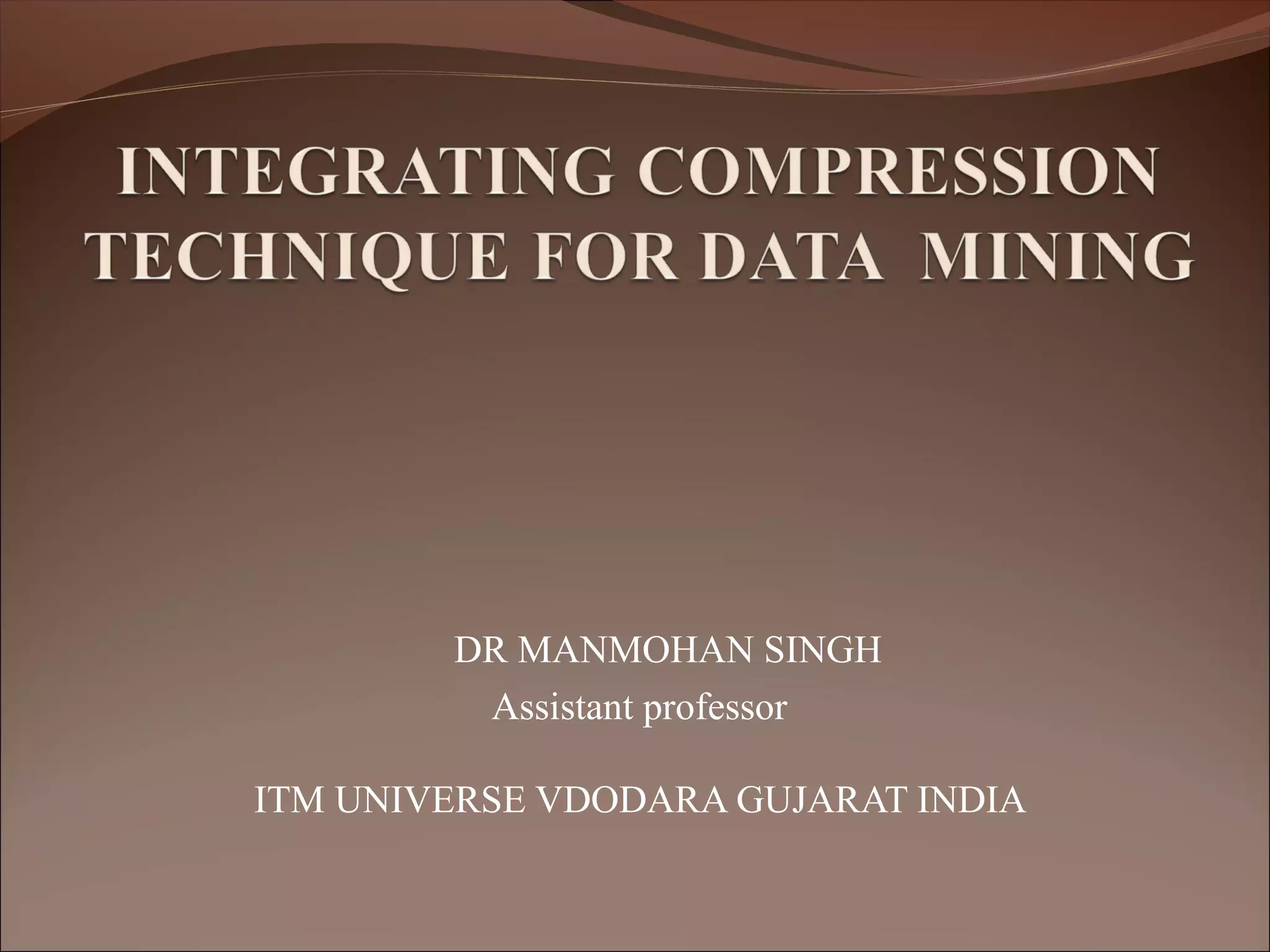 INTEGRATING COMPRESSION TECHNIQUE FOR DATA MINING

DR MANMOHAN SINGH
Assistant professor

ITM UNIVERSE VDODARA GUJARAT INDIA